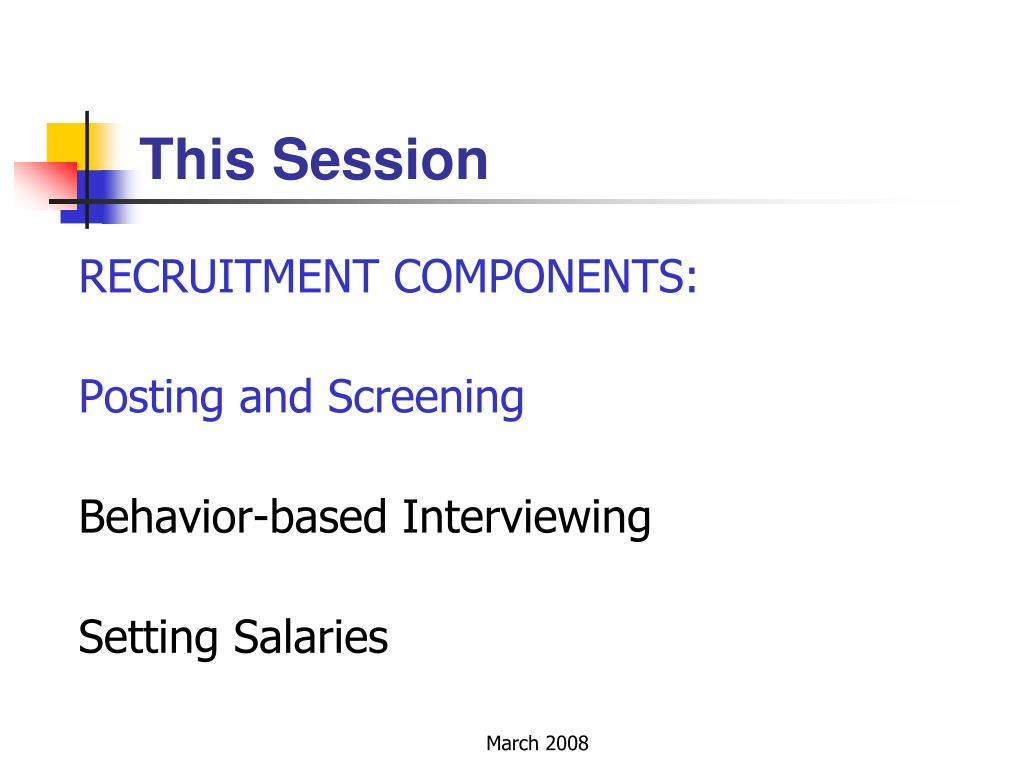 This Session

RECRUITMENT COMPONENTS:

Posting and Screening

Behavior-based Interviewing

Setting Salaries

March 2008